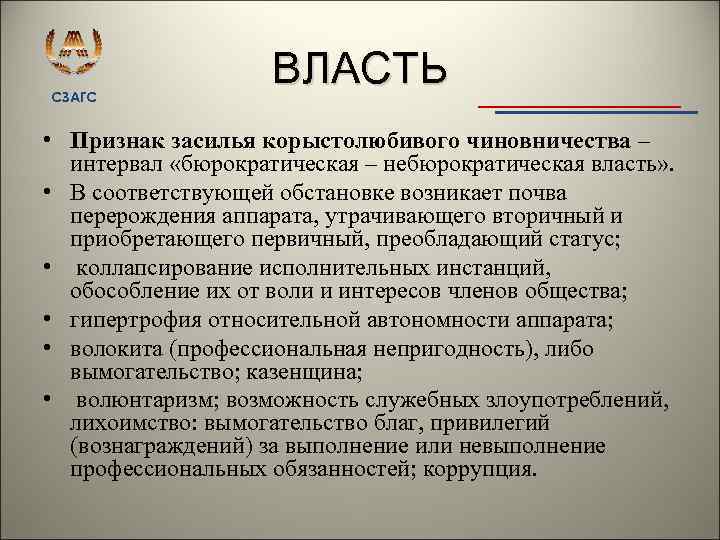 СЗАГС

ВЛАСТЬ

• Признак засилья корыстолюбивого чиновничества – интервал «бюрократическая – небюрократическая власть».
• В соответствующей обстановке возникает почва перерождения аппарата, утрачивающего вторичный и приобретающего первичный, преобладающий статус;
• коллапсирование исполнительных инстанций, обособление их от воли и интересов членов общества;
• гипертрофия относительной автономности аппарата;
• волокита (профессиональная непригодность), либо вымогательство; казенщина;
• волюнтаризм; возможность служебных злоупотреблений, лихоимство: вымогательство благ, привилегий (вознаграждений) за выполнение или невыполнение профессиональных обязанностей; коррупция.